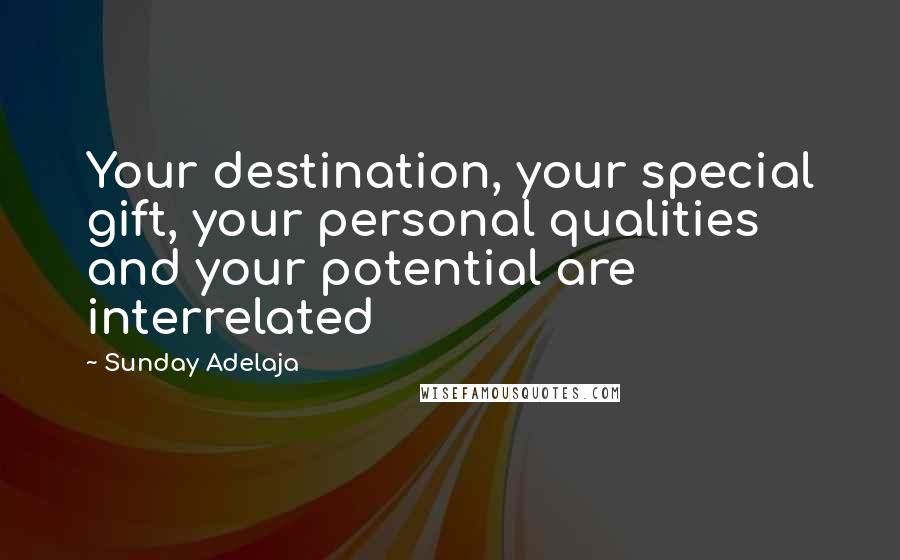 Your destination, your special gift, your personal qualities and your potential are interrelated

~ Sunday Adelaja

WISEFAMOUSQUOTES.COM